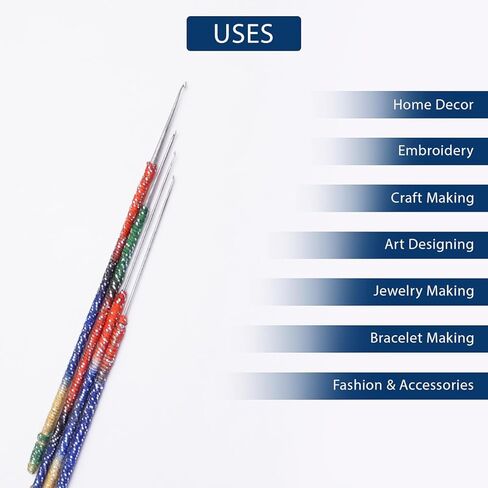 USES

Home Decor

Embroidery

Craft Making

Art Designing

Jewelry Making

Bracelet Making

Fashion & Accessories